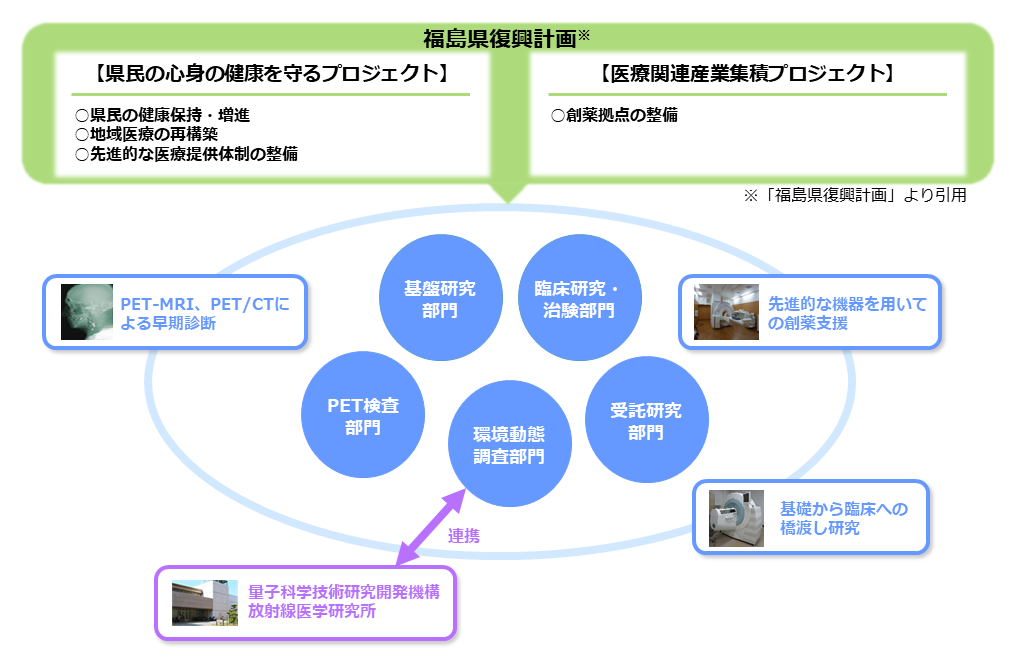 福島県復興計画※

【県民の心身の健康を守るプロジェクト】

○県民の健康保持・増進
○地域医療の再構築
○先進的な医療提供体制の整備

【医療関連産業集積プロジェクト】

○創薬拠点の整備

※「福島県復興計画」より引用

PET-MRI、PET/CTによる早期診断

基盤研究部門

臨床研究・治験部門

先進的な機器を用いての創薬支援

PET検査部門

環境動態調査部門

受託研究部門

基礎から臨床への橋渡し研究

連携

量子科学技術研究開発機構
放射線医学研究所